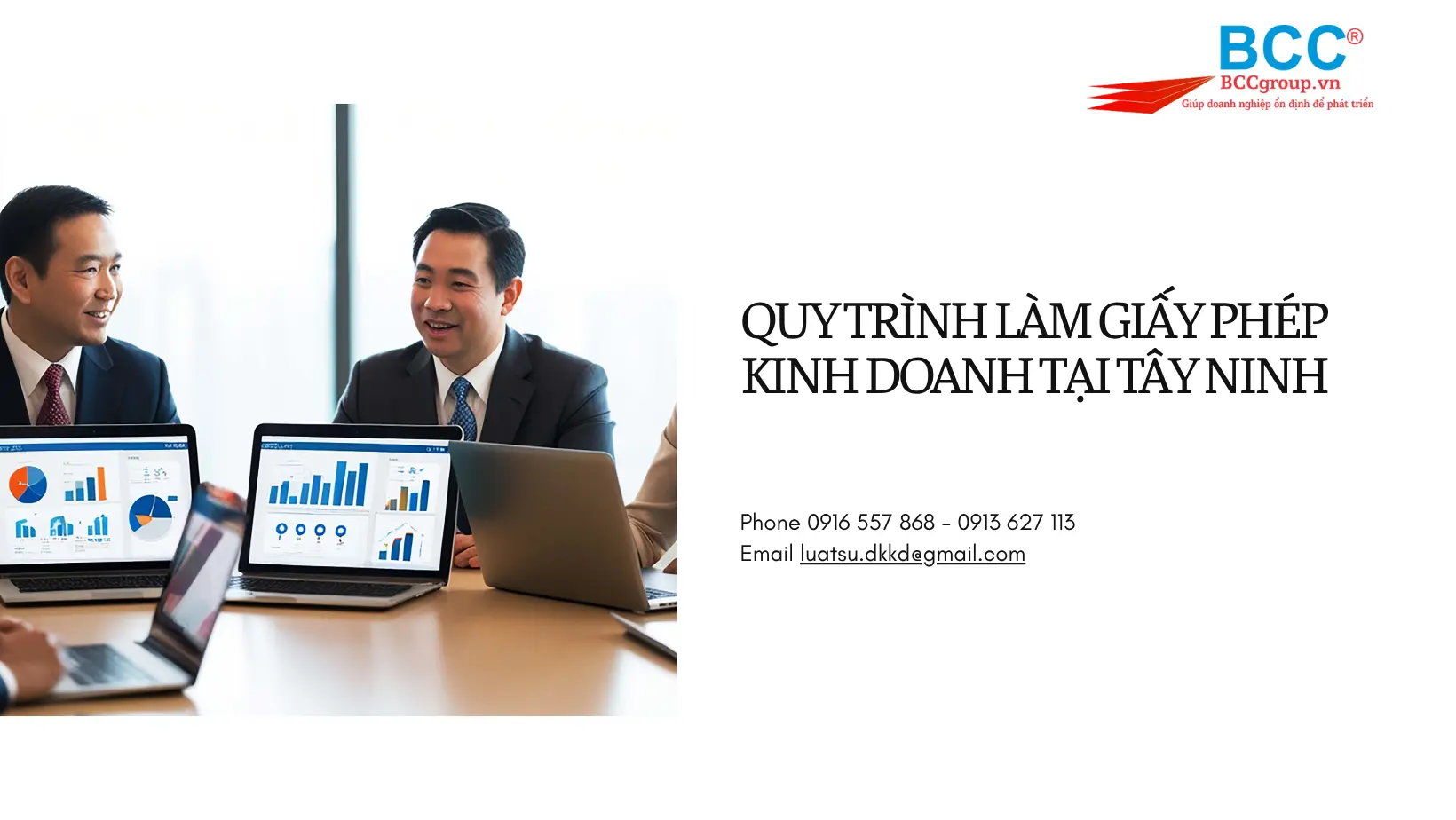 BCC®
BCCgroup.vn
Giúp doanh nghiệp ổn định để phát triển

QUY TRÌNH LÀM GIẤY PHÉP KINH DOANH TẠI TÂY NINH

Phone 0916 557 868 - 0913 627 113
Email luatsu.dkkd@gmail.com